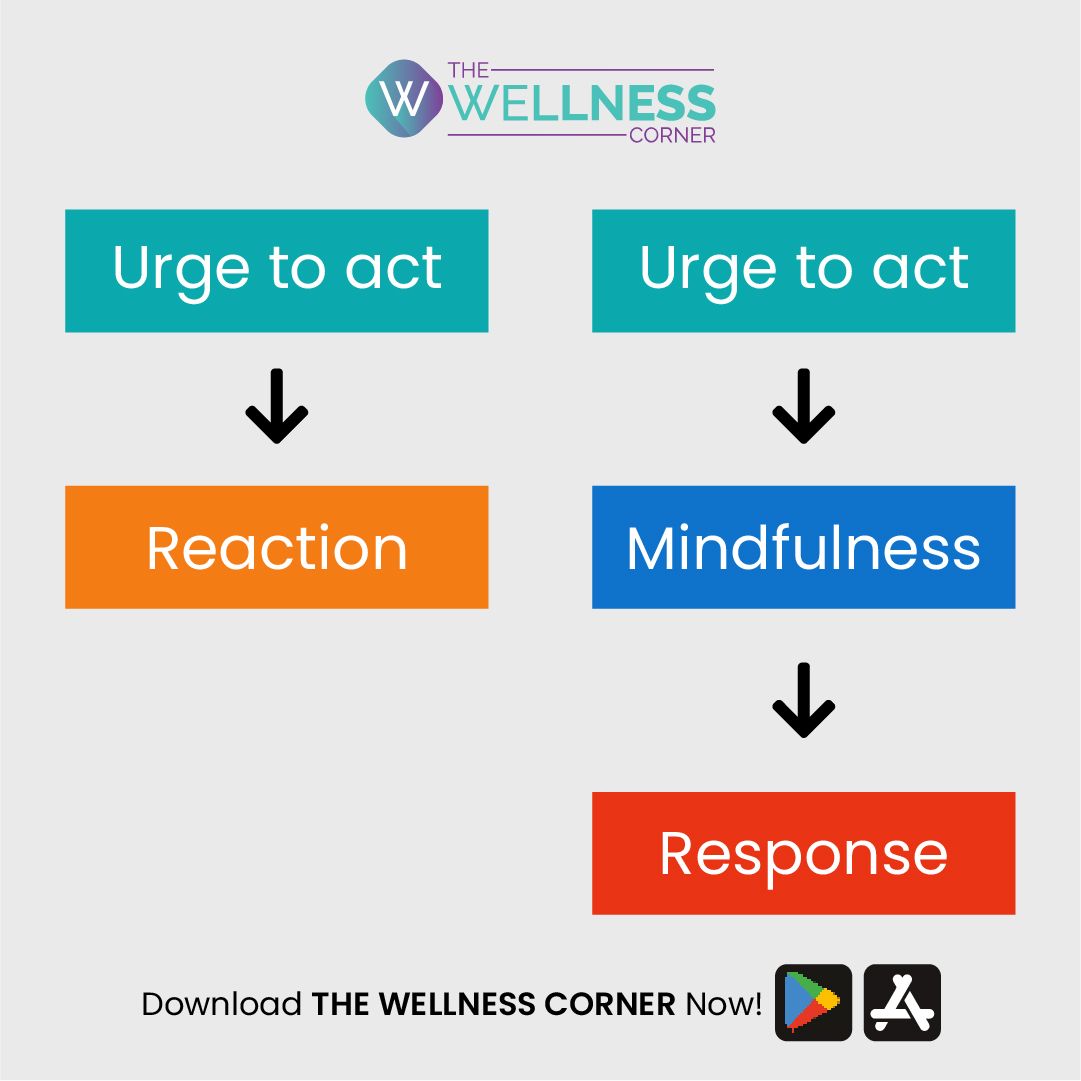 W THE WELLNESS CORNER

Urge to act

Reaction

Urge to act

Mindfulness

Response

Download THE WELLNESS CORNER Now!